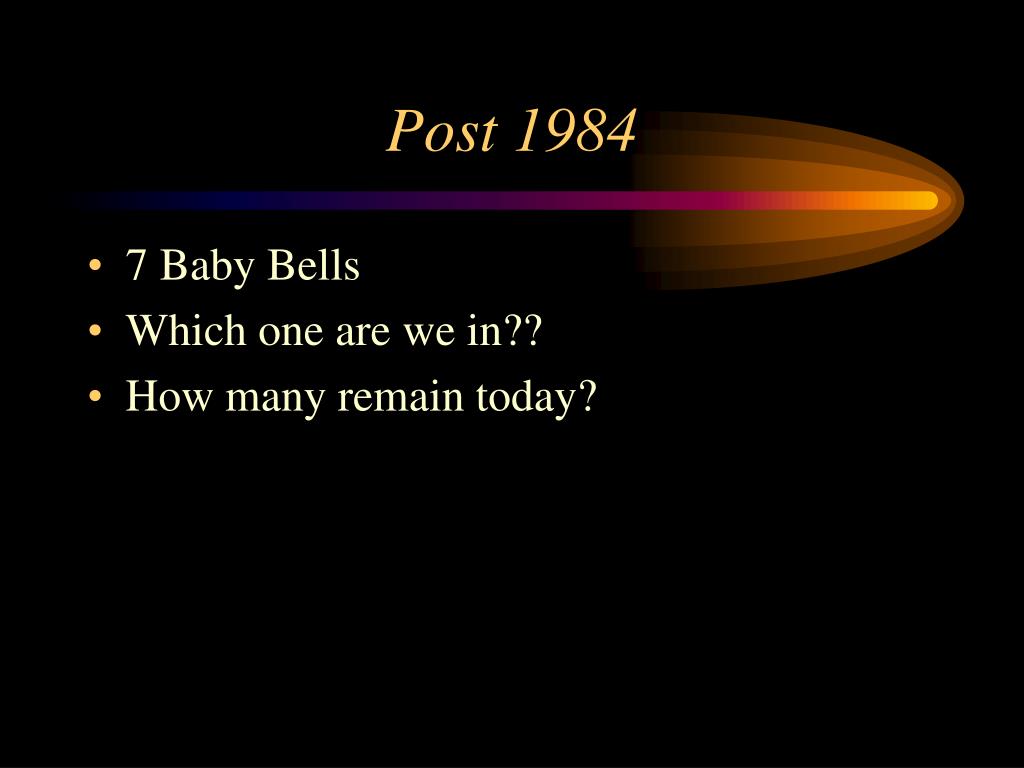 Post 1984

• 7 Baby Bells
• Which one are we in??
• How many remain today?